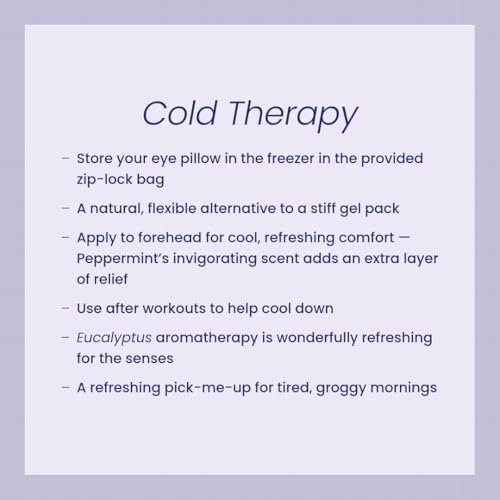 Cold Therapy

– Store your eye pillow in the freezer in the provided zip-lock bag

– A natural, flexible alternative to a stiff gel pack

– Apply to forehead for cool, refreshing comfort — Peppermint's invigorating scent adds an extra layer of relief

– Use after workouts to help cool down

– Eucalyptus aromatherapy is wonderfully refreshing for the senses

– A refreshing pick-me-up for tired, groggy mornings